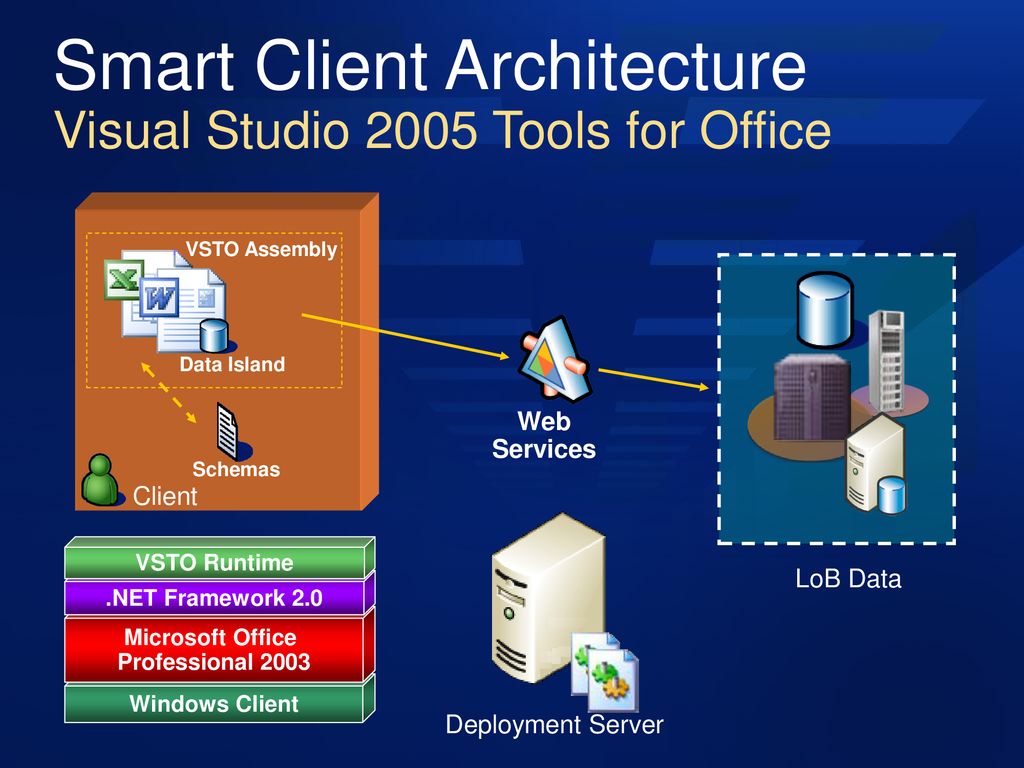 Smart Client Architecture
Visual Studio 2005 Tools for Office

VSTO Assembly

Data Island

Schemas

Client

Web Services

LoB Data

VSTO Runtime

.NET Framework 2.0

Microsoft Office Professional 2003

Windows Client

Deployment Server